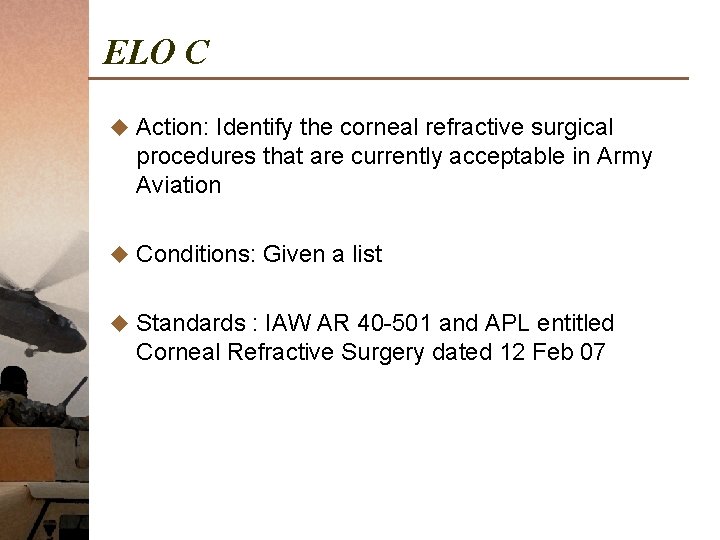 ELO C

◆ Action: Identify the corneal refractive surgical procedures that are currently acceptable in Army Aviation

◆ Conditions: Given a list

◆ Standards : IAW AR 40-501 and APL entitled Corneal Refractive Surgery dated 12 Feb 07